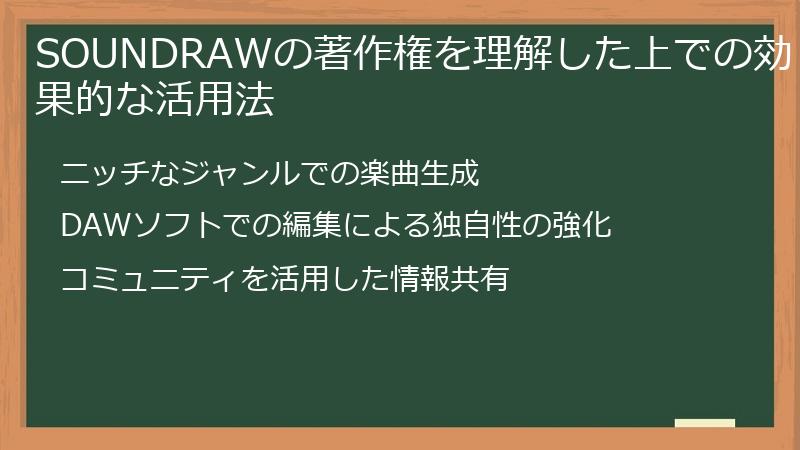 SOUNDRAWの著作権を理解した上での効果的な活用法

ニッチなジャンルでの楽曲生成

DAWソフトでの編集による独自性の強化

コミュニティを活用した情報共有